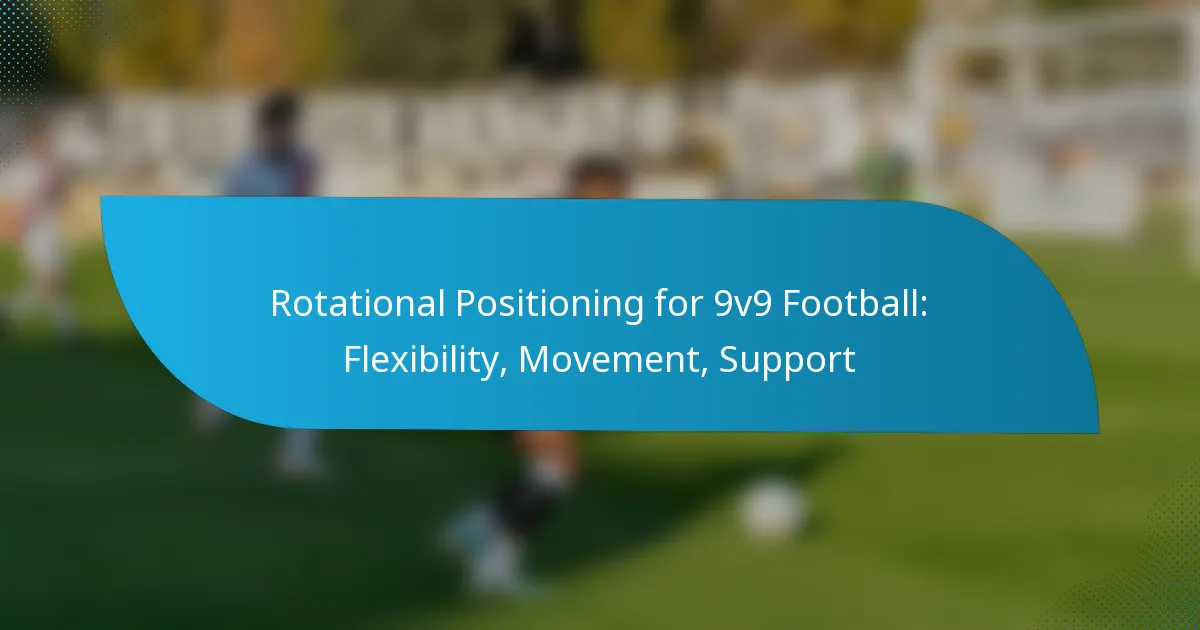 Rotational Positioning for 9v9 Football: Flexibility, Movement, Support